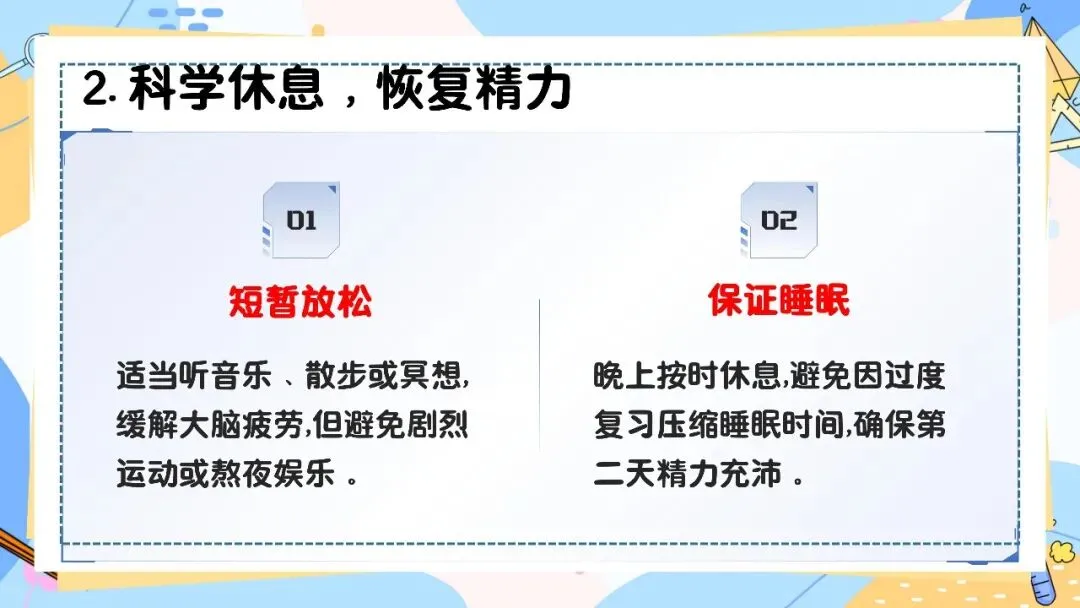 2. 科学休息，恢复精力

01

短暂放松

适当听音乐、散步或冥想，缓解大脑疲劳，但避免剧烈运动或熬夜娱乐。

02

保证睡眠

晚上按时休息，避免因过度复习压缩睡眠时间，确保第二天精力充沛。